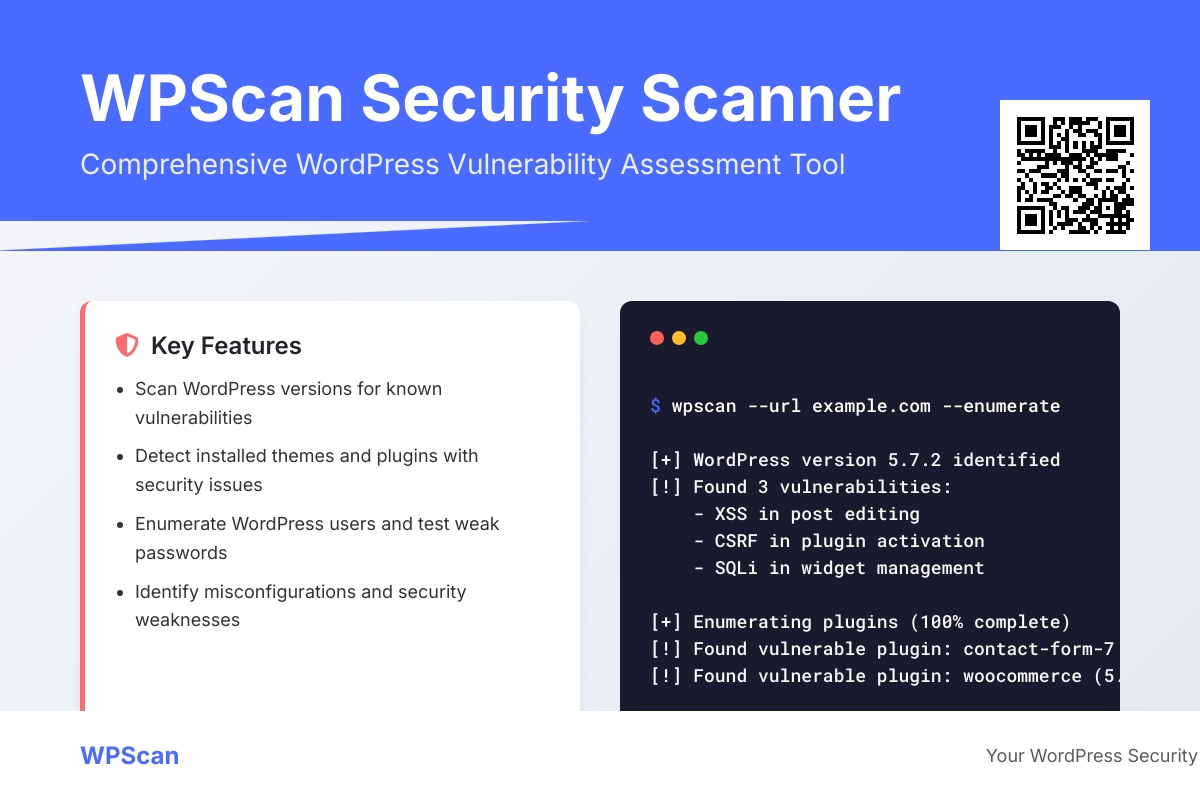 WPScan Security Scanner

Comprehensive WordPress Vulnerability Assessment Tool

Key Features

- Scan WordPress versions for known vulnerabilities
- Detect installed themes and plugins with security issues
- Enumerate WordPress users and test weak passwords
- Identify misconfigurations and security weaknesses

$ wpscan --url example.com --enumerate

[+] WordPress version 5.7.2 identified
[!] Found 3 vulnerabilities:
- XSS in post editing
- CSRF in plugin activation
- SQLi in widget management

[+] Enumerating plugins (100% complete)
[!] Found vulnerable plugin: contact-form-7
[!] Found vulnerable plugin: woocommerce (5.

WPScan

Your WordPress Security